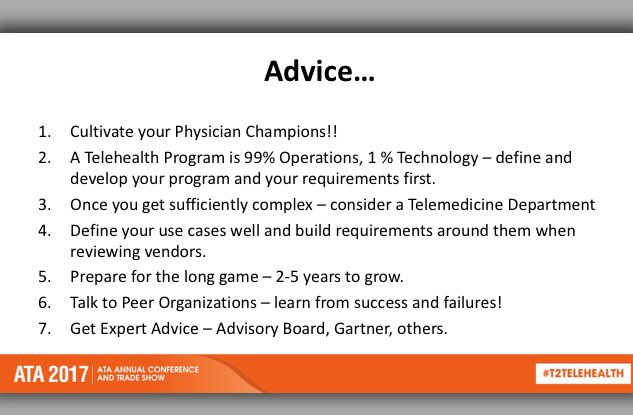 Advice…

1. Cultivate your Physician Champions!!
2. A Telehealth Program is 99% Operations, 1 % Technology – define and develop your program and your requirements first.
3. Once you get sufficiently complex – consider a Telemedicine Department
4. Define your use cases well and build requirements around them when reviewing vendors.
5. Prepare for the long game – 2-5 years to grow.
6. Talk to Peer Organizations – learn from success and failures!
7. Get Expert Advice – Advisory Board, Gartner, others.

ATA 2017 | ATA ANNUAL CONFERENCE AND TRADE SHOW

#T2TELEHEALTH